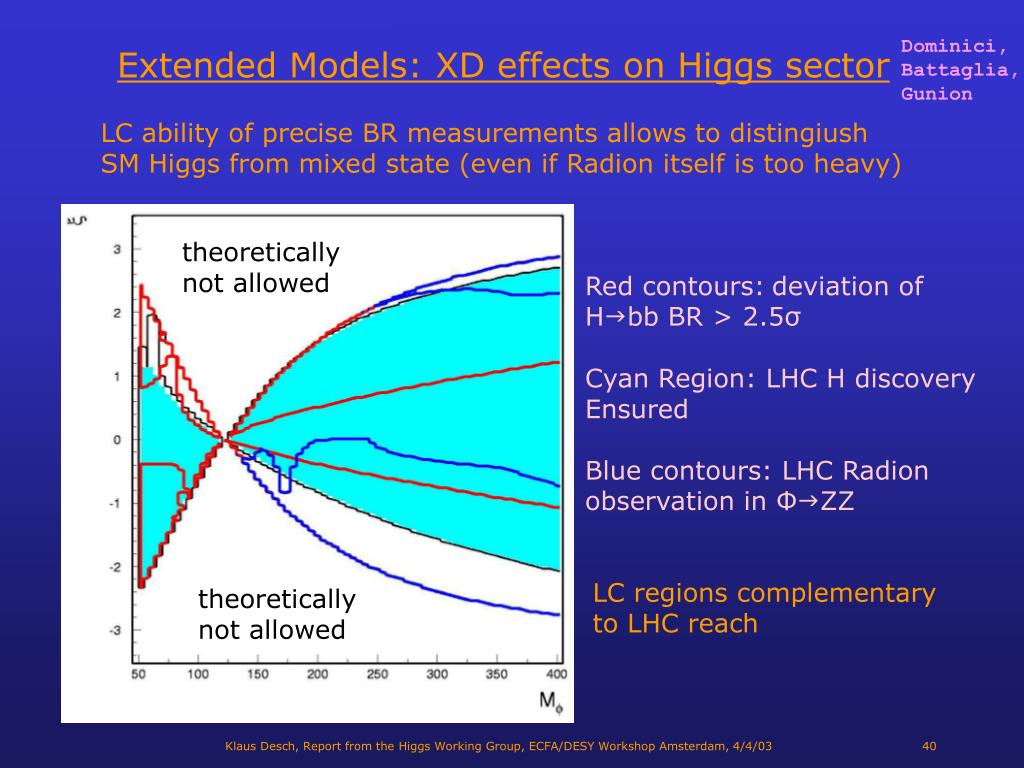 Extended Models: XD effects on Higgs sector

Dominici, Battaglia, Gunion

LC ability of precise BR measurements allows to distingiush SM Higgs from mixed state (even if Radion itself is too heavy)

$\xi$

3

2

1

0

-1

-2

-3

theoretically not allowed

theoretically not allowed

50 100 150 200 250 300 350 400

$M_\phi$

Red contours: deviation of H→bb BR > 2.5σ

Cyan Region: LHC H discovery Ensured

Blue contours: LHC Radion observation in Φ→ZZ

LC regions complementary to LHC reach

Klaus Desch, Report from the Higgs Working Group, ECFA/DESY Workshop Amsterdam, 4/4/03

40